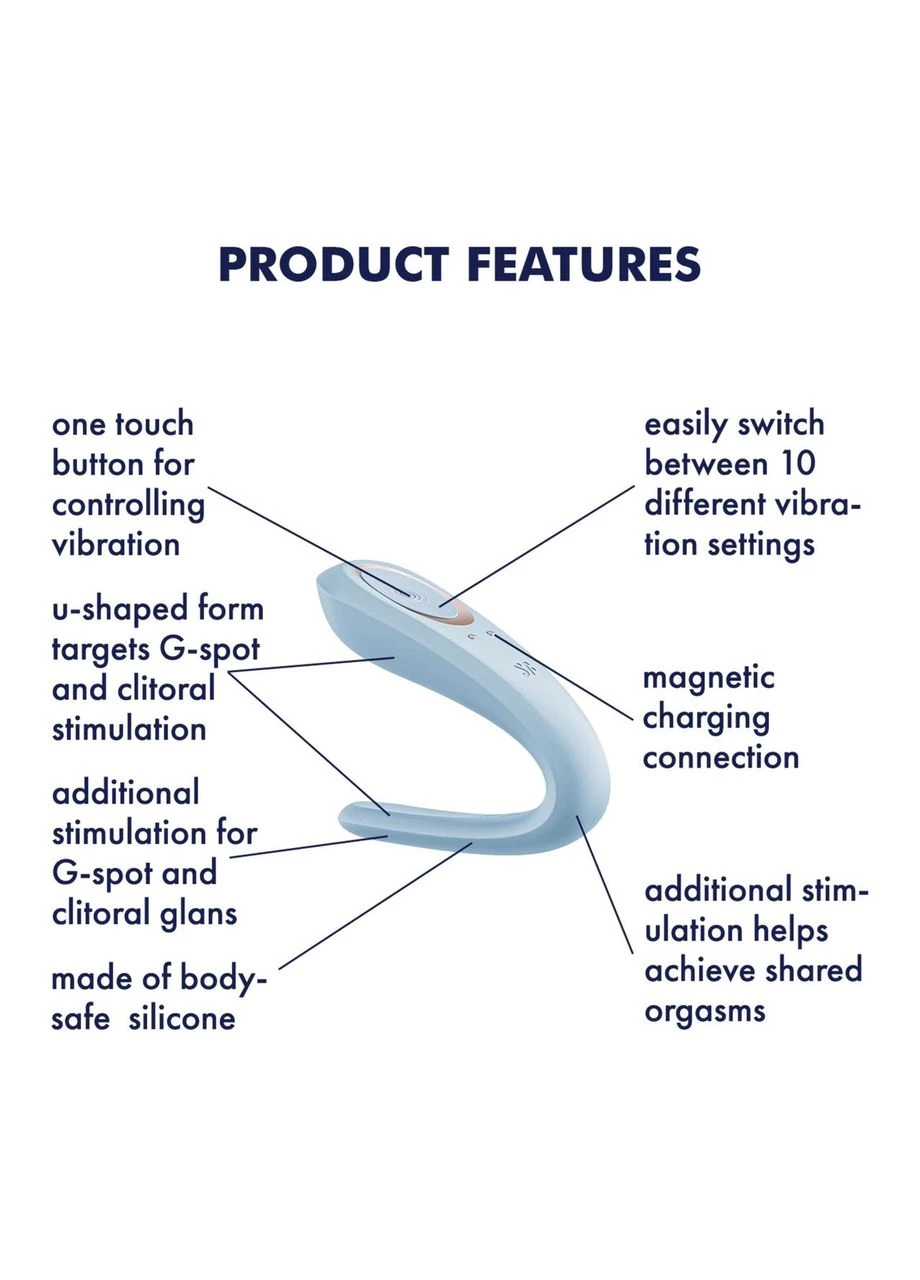 PRODUCT FEATURES

one touch button for controlling vibration

u-shaped form targets G-spot and clitoral stimulation

additional stimulation for G-spot and clitoral glans

made of body-safe silicone

easily switch between 10 different vibration settings

magnetic charging connection

additional stimulation helps achieve shared orgasms